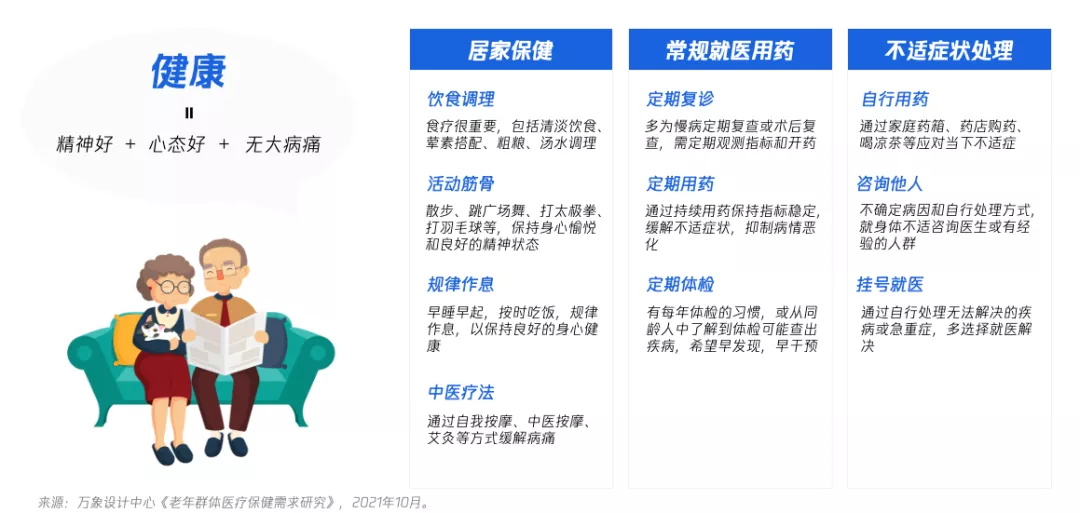 健康

=

精神好 + 心态好 + 无大病痛

居家保健

饮食调理

食疗很重要，包括清淡饮食、荤素搭配、粗粮、汤水调理

活动筋骨

散步、跳广场舞、打太极拳、打羽毛球等，保持身心愉悦和良好的精神状态

规律作息

早睡早起，按时吃饭，规律作息，以保持良好的身心健康

中医疗法

通过自我按摩、中医按摩、艾灸等方式缓解病痛

常规就医用药

定期复诊

多为慢病定期复查或术后复查，需定期观测指标和开药

定期用药

通过持续用药保持指标稳定，缓解不适症状，抑制病情恶化

定期体检

有每年体检的习惯，或从同龄人中了解到体检可能查出疾病，希望早发现，早干预

不适症状处理

自行用药

通过家庭药箱、药店购药、喝凉茶等应对当下不适症

咨询他人

不确定病因和自行处理方式，就身体不适咨询医生或有经验的人群

挂号就医

通过自行处理无法解决的疾病或急重症，多选择就医解决

来源：万象设计中心《老年群体医疗保健需求研究》，2021年10月。